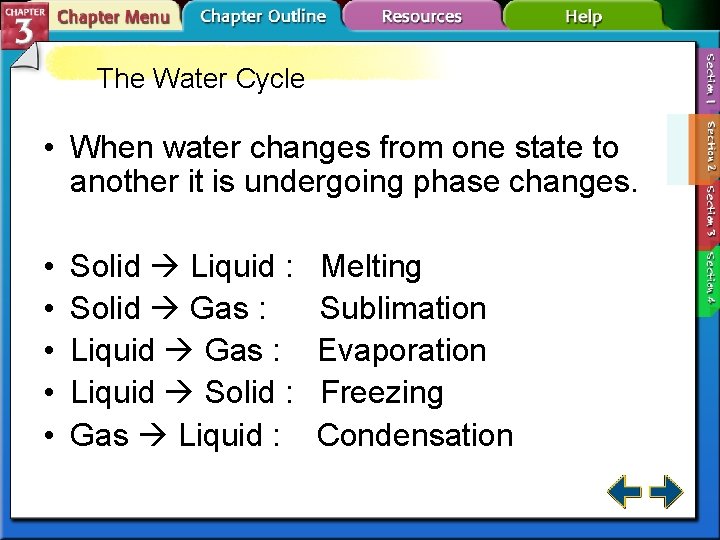 CHAPTER 3

Chapter Menu

Chapter Outline

Resources

Help

Section 1

Section 2

Section 3

Section 4

The Water Cycle

• When water changes from one state to another it is undergoing phase changes.

• Solid → Liquid : Melting
• Solid → Gas : Sublimation
• Liquid → Gas : Evaporation
• Liquid → Solid : Freezing
• Gas → Liquid : Condensation